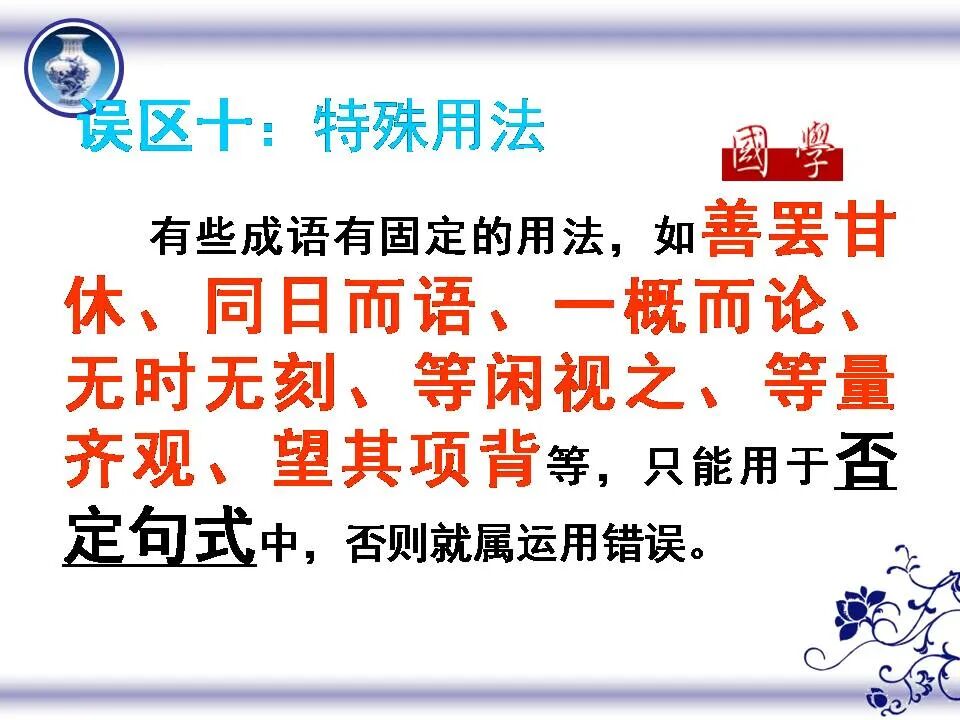 误区十：特殊用法

國學

有些成语有固定的用法，如善罢甘休、同日而语、一概而论、无时无刻、等闲视之、等量齐观、望其项背等，只能用于否定句式中，否则就属运用错误。